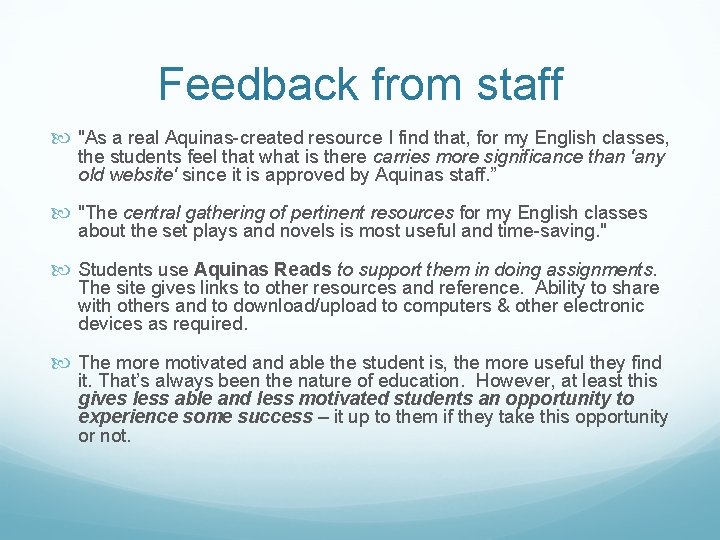 Feedback from staff

"As a real Aquinas-created resource I find that, for my English classes, the students feel that what is there carries more significance than 'any old website' since it is approved by Aquinas staff."

"The central gathering of pertinent resources for my English classes about the set plays and novels is most useful and time-saving."

Students use Aquinas Reads to support them in doing assignments. The site gives links to other resources and reference. Ability to share with others and to download/upload to computers & other electronic devices as required.

The more motivated and able the student is, the more useful they find it. That's always been the nature of education. However, at least this gives less able and less motivated students an opportunity to experience some success – it up to them if they take this opportunity or not.